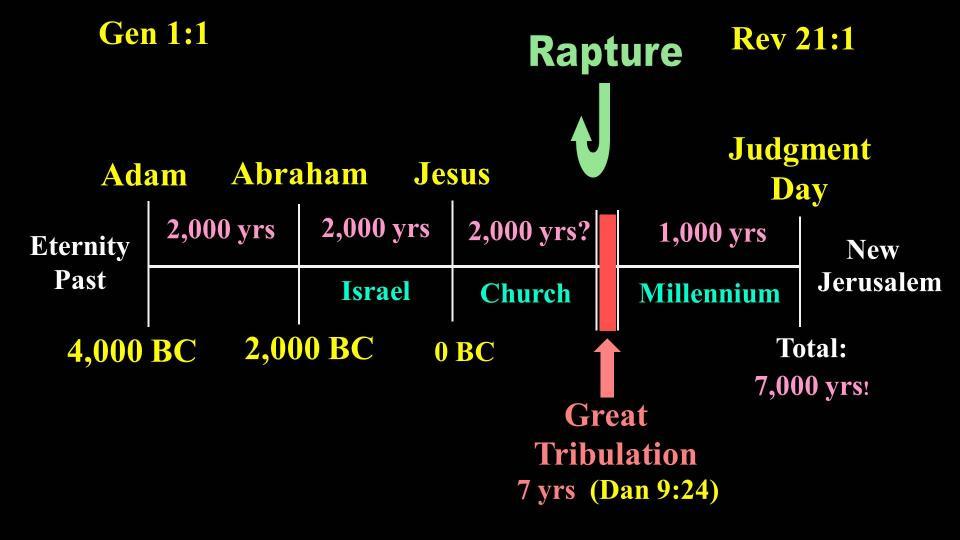 Gen 1:1

Rapture

Rev 21:1

Adam

Abraham

Jesus

Judgment Day

Eternity Past

2,000 yrs

2,000 yrs

2,000 yrs?

1,000 yrs

New Jerusalem

Israel

Church

Millennium

4,000 BC

2,000 BC

0 BC

Total:
7,000 yrs!

Great Tribulation
7 yrs (Dan 9:24)